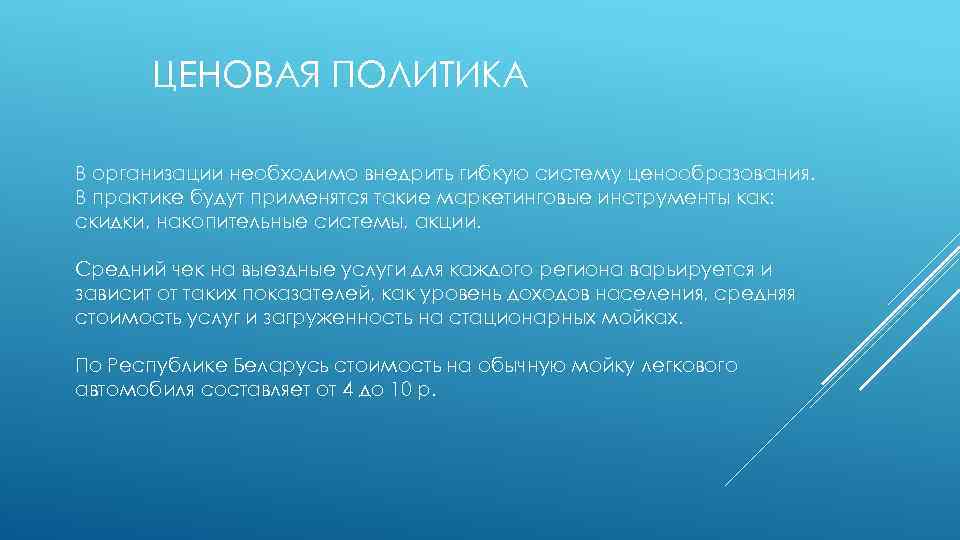 ЦЕНОВАЯ ПОЛИТИКА

В организации необходимо внедрить гибкую систему ценообразования. В практике будут применятся такие маркетинговые инструменты как: скидки, накопительные системы, акции.

Средний чек на выездные услуги для каждого региона варьируется и зависит от таких показателей, как уровень доходов населения, средняя стоимость услуг и загруженность на стационарных мойках.

По Республике Беларусь стоимость на обычную мойку легкового автомобиля составляет от 4 до 10 р.